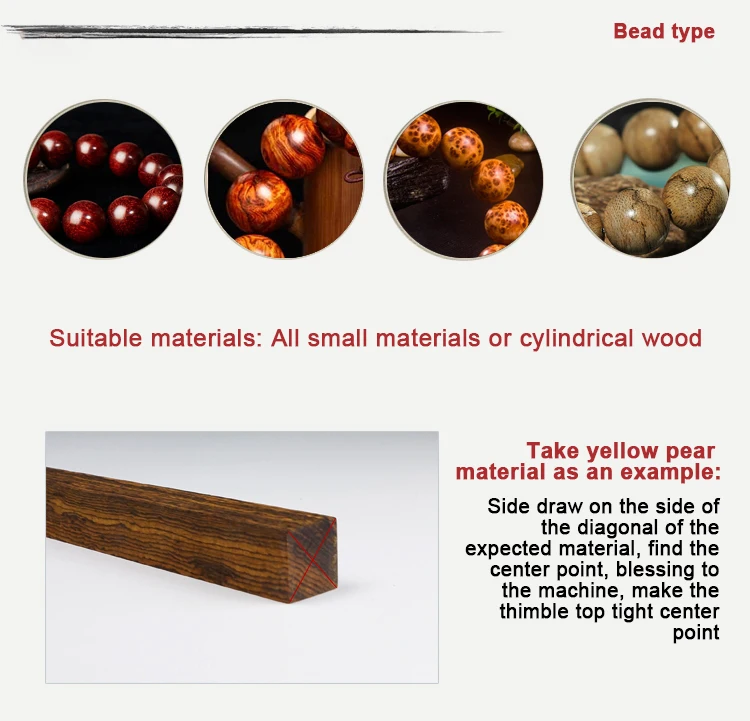 Bead type

Suitable materials: All small materials or cylindrical wood

Take yellow pear material as an example:

Side draw on the side of the diagonal of the expected material, find the center point, blessing to the machine, make the thimble top tight center point